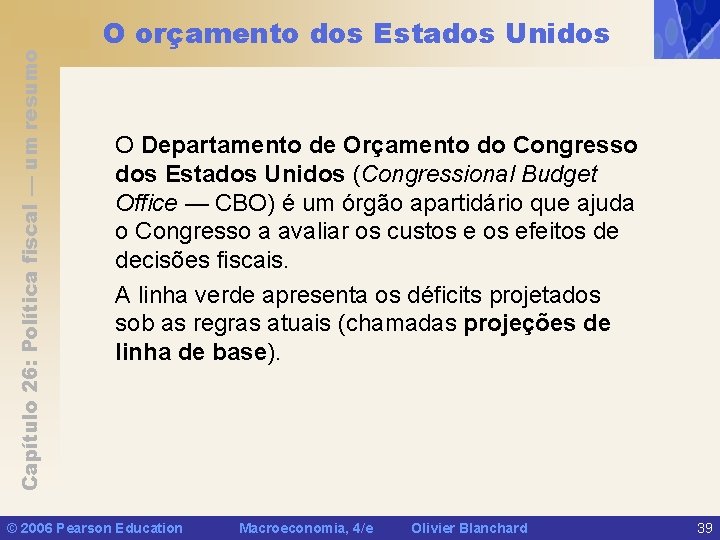 O orçamento dos Estados Unidos

Capítulo 26: Política fiscal — um resumo

O Departamento de Orçamento do Congresso dos Estados Unidos (Congressional Budget Office — CBO) é um órgão apartidário que ajuda o Congresso a avaliar os custos e os efeitos de decisões fiscais.

A linha verde apresenta os déficits projetados sob as regras atuais (chamadas projeções de linha de base).

© 2006 Pearson Education Macroeconomia, 4/e Olivier Blanchard 39